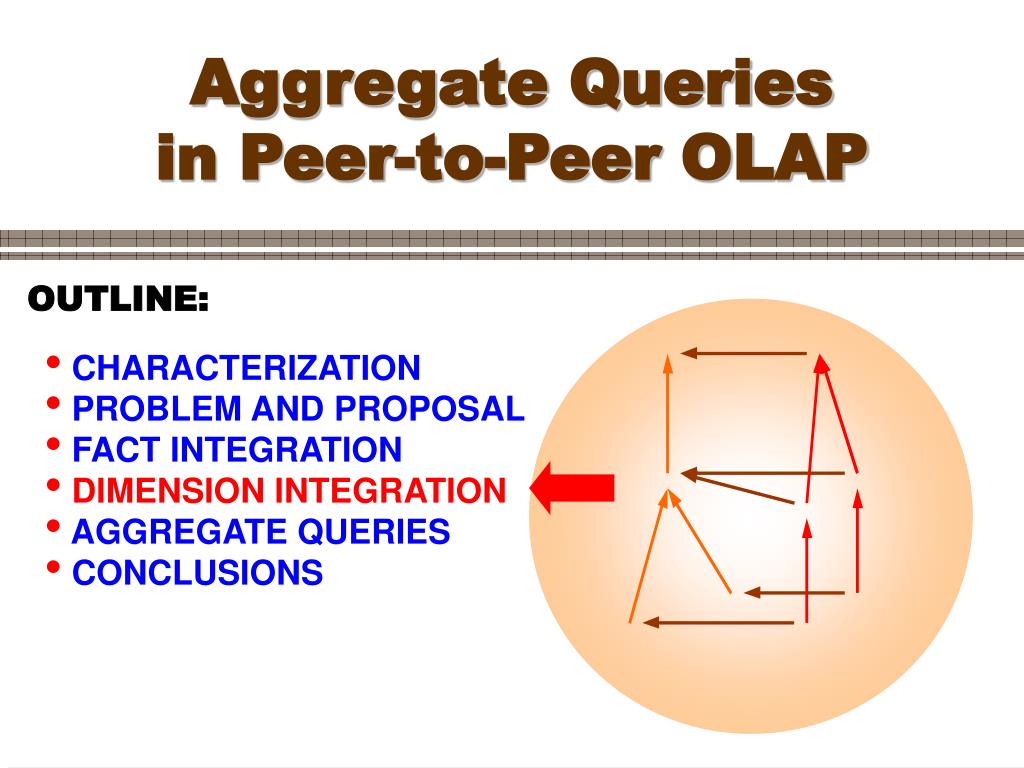 Aggregate Queries
in Peer-to-Peer OLAP

OUTLINE:

• CHARACTERIZATION
• PROBLEM AND PROPOSAL
• FACT INTEGRATION
• DIMENSION INTEGRATION
• AGGREGATE QUERIES
• CONCLUSIONS